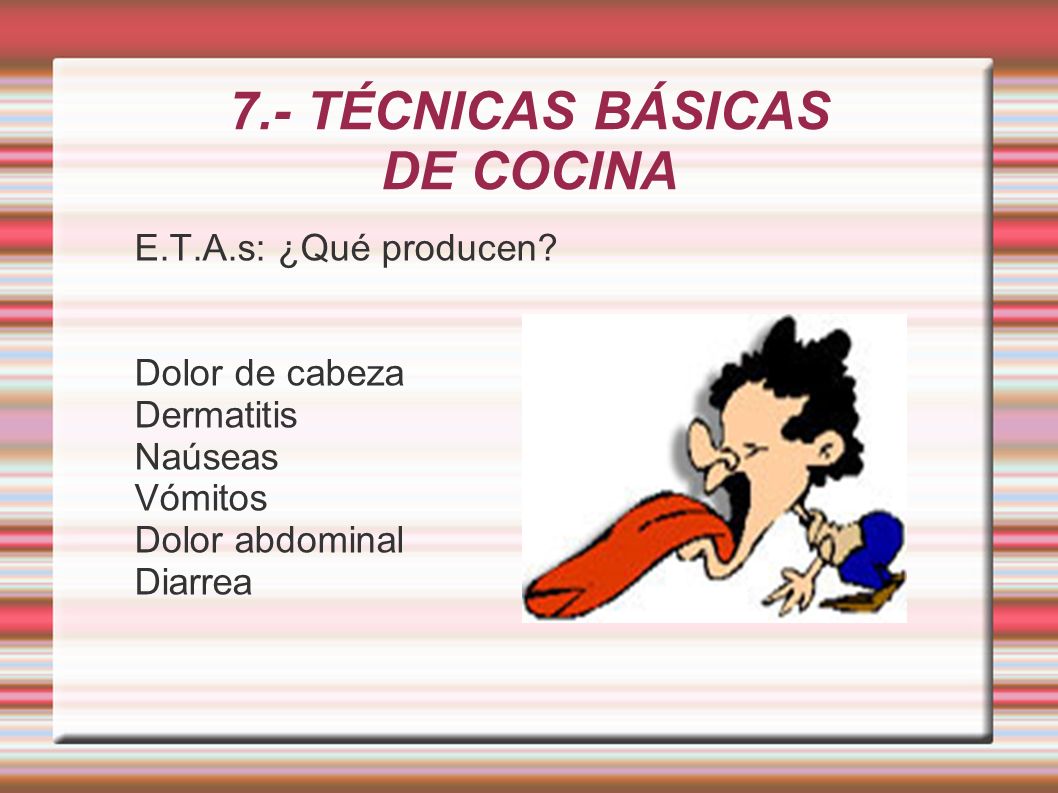 7.- TÉCNICAS BÁSICAS DE COCINA

E.T.A.s: ¿Qué producen?

Dolor de cabeza
Dermatitis
Naúseas
Vómitos
Dolor abdominal
Diarrea